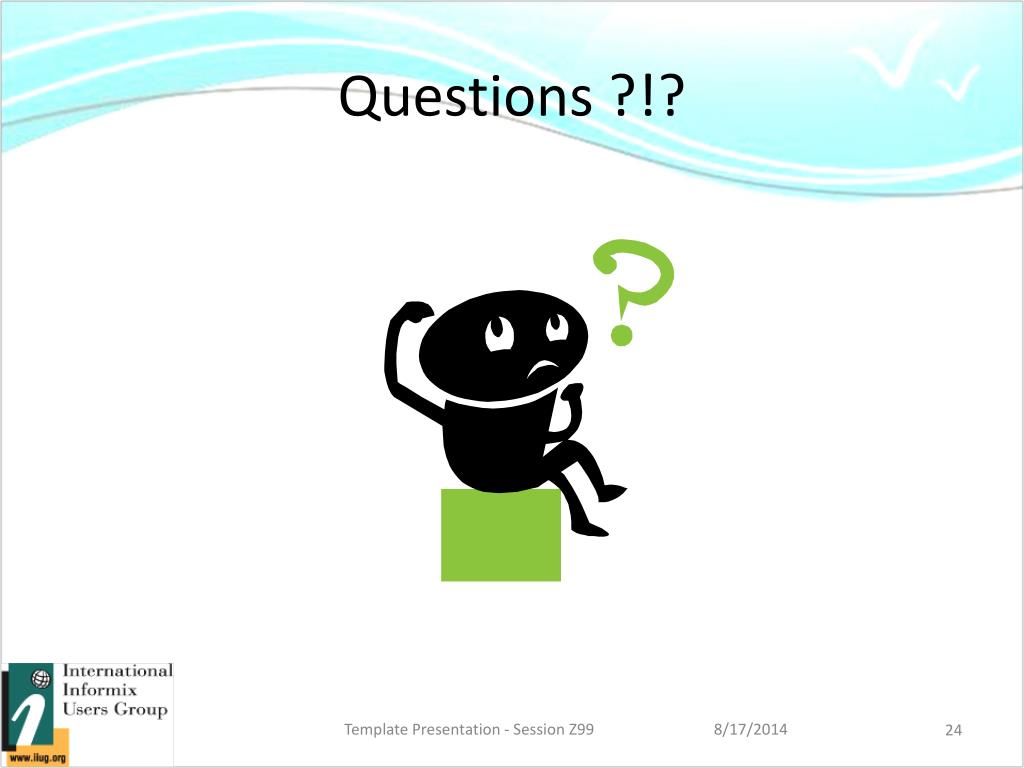 Questions ?!?

?

International
Informix
Users Group

www.iiug.org

Template Presentation - Session Z99

8/17/2014

24